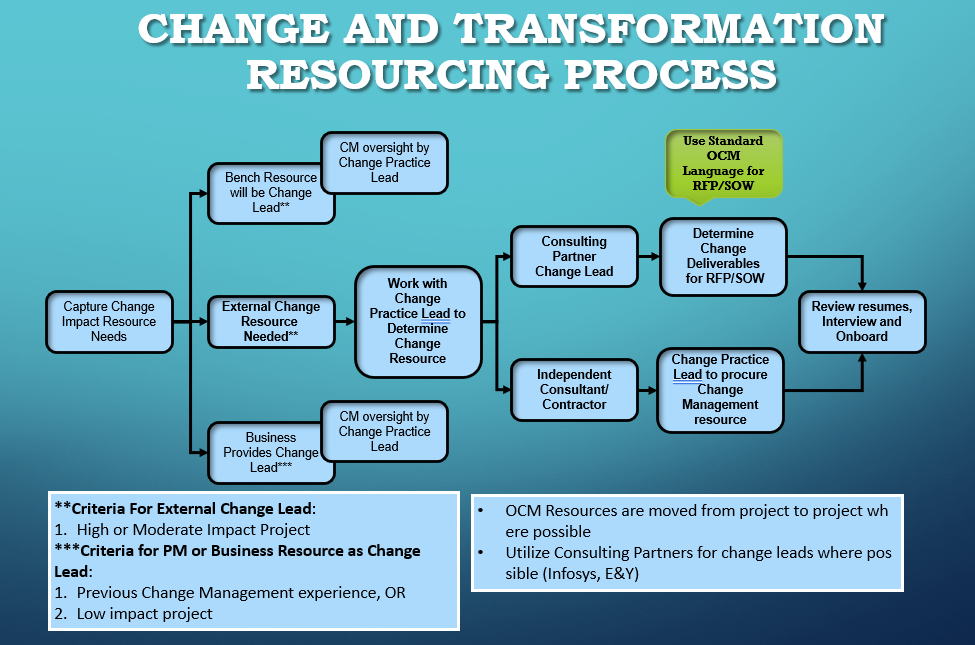 CHANGE AND TRANSFORMATION RESOURCING PROCESS

Capture Change Impact Resource Needs

Bench Resource will be Change Lead**

CM oversight by Change Practice Lead

External Change Resource Needed**

Business Provides Change Lead***

CM oversight by Change Practice Lead

Work with Change Practice Lead to Determine Change Resource

Consulting Partner Change Lead

Independent Consultant/ Contractor

Use Standard OCM Language for RFP/SOW

Determine Change Deliverables for RFP/SOW

Change Practice Lead to procure Change Management resource

Review resumes, Interview and Onboard

**Criteria For External Change Lead:
1. High or Moderate Impact Project
***Criteria for PM or Business Resource as Change Lead:
1. Previous Change Management experience, OR
2. Low impact project

• OCM Resources are moved from project to project wh ere possible
• Utilize Consulting Partners for change leads where pos sible (Infosys, E&Y)